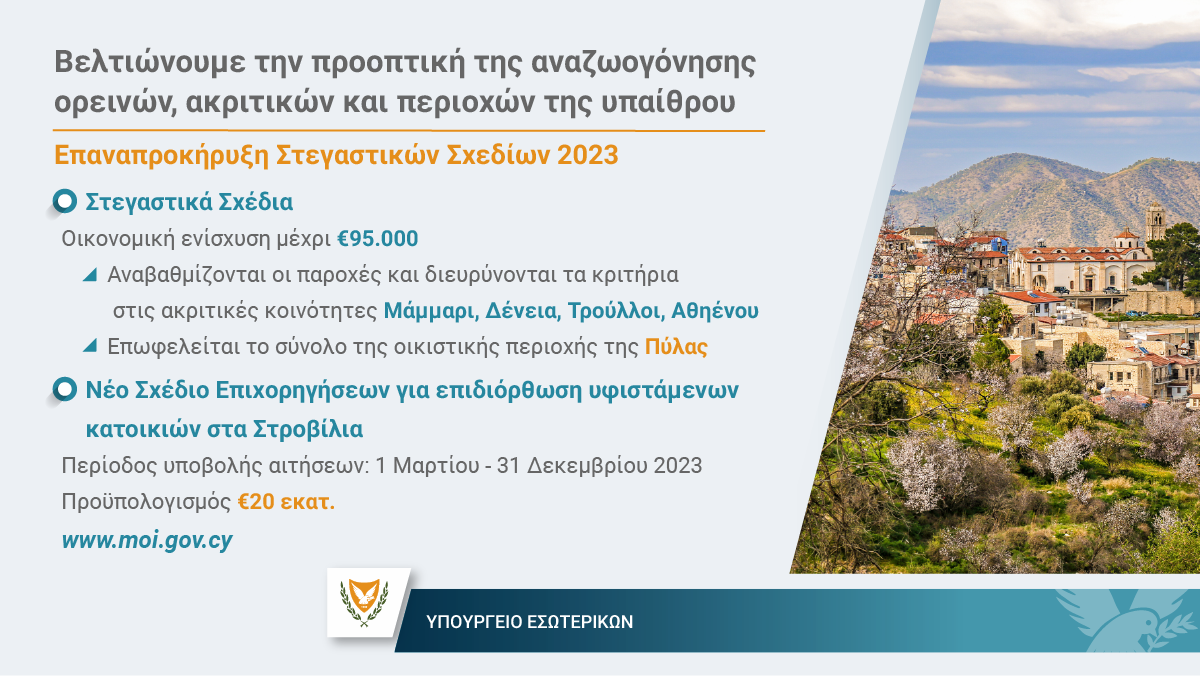 Βελτιώνουμε την προοπτική της αναζωογόνησης ορεινών, ακριτικών και περιοχών της υπαίθρου

Επαναπροκήρυξη Στεγαστικών Σχεδίων 2023

Στεγαστικά Σχέδια

Οικονομική ενίσχυση μέχρι €95.000

Αναβαθμίζονται οι παροχές και διευρύνονται τα κριτήρια στις ακριτικές κοινότητες Μάμμαρι, Δένεια, Τρούλλοι, Αθηένου

Επωφελείται το σύνολο της οικιστικής περιοχής της Πύλας

Νέο Σχέδιο Επιχορηγήσεων για επιδιόρθωση υφιστάμενων κατοικιών στα Στροβίλια

Περίοδος υποβολής αιτήσεων: 1 Μαρτίου - 31 Δεκεμβρίου 2023

Προϋπολογισμός €20 εκατ.

www.moi.gov.cy

ΥΠΟΥΡΓΕΙΟ ΕΣΩΤΕΡΙΚΩΝ